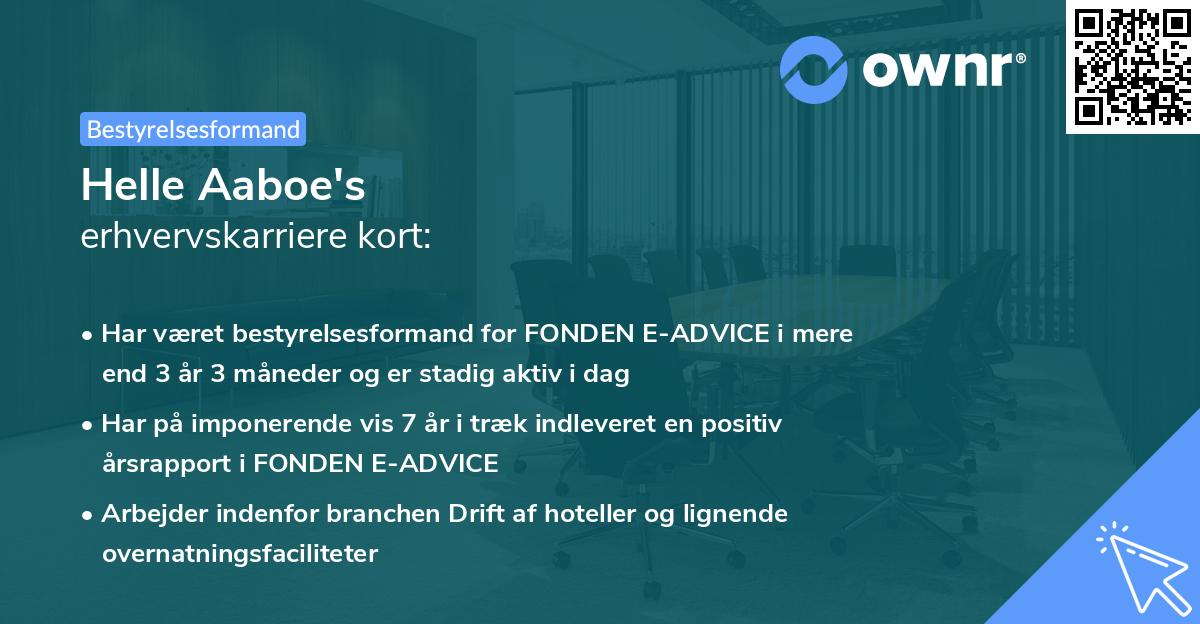 ownr®

Bestyrelsesformand

Helle Aaboe's
erhvervskarriere kort:

• Har været bestyrelsesformand for FONDEN E-ADVICE i mere end 3 år 3 måneder og er stadig aktiv i dag

• Har på imponerende vis 7 år i træk indleveret en positiv årsrapport i FONDEN E-ADVICE

• Arbejder indenfor branchen Drift af hoteller og lignende overnatningsfaciliteter